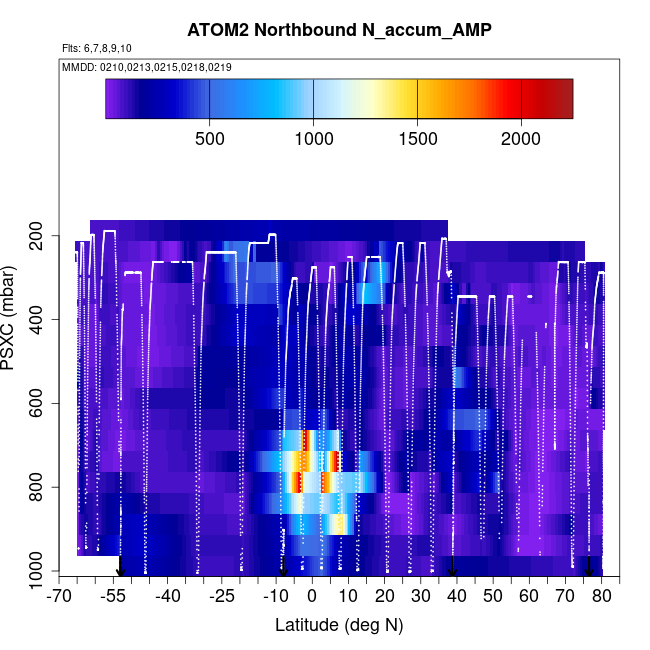 ATOM2 Northbound N_accum_AMP

Flts: 6,7,8,9,10

MMDD: 0210,0213,0215,0218,0219

500
1000
1500
2000

PSXC (mbar)

200
400
600
800
1000

-70 -55 -40 -25 -10 0 10 20 30 40 50 60 70 80

Latitude (deg N)